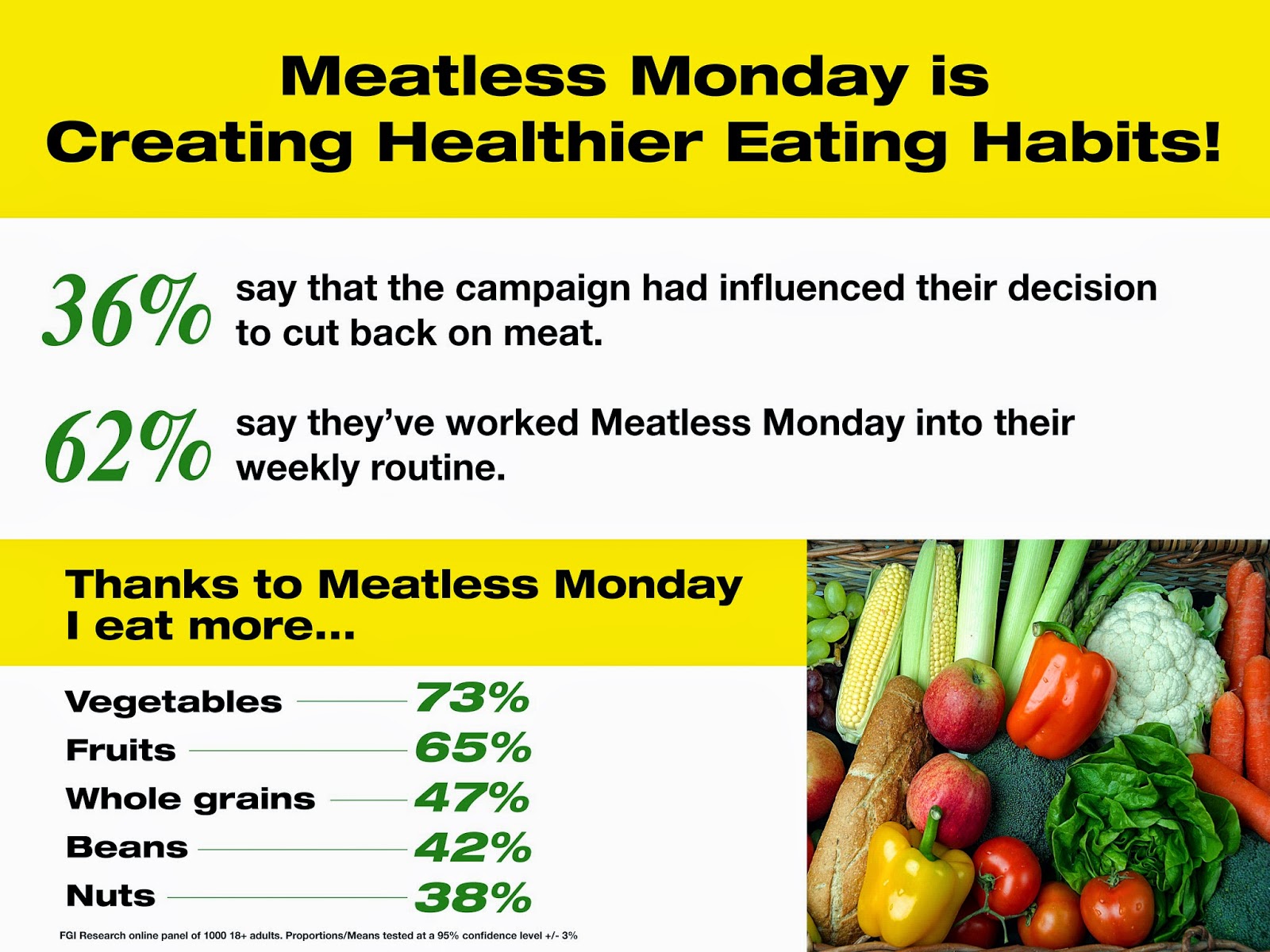 Meatless Monday is Creating Healthier Eating Habits!

36% say that the campaign had influenced their decision to cut back on meat.

62% say they've worked Meatless Monday into their weekly routine.

Thanks to Meatless Monday I eat more...

Vegetables 73%
Fruits 65%
Whole grains 47%
Beans 42%
Nuts 38%

FGI Research online panel of 1000 18+ adults. Proportions/Means tested at a 95% confidence level +/- 3%